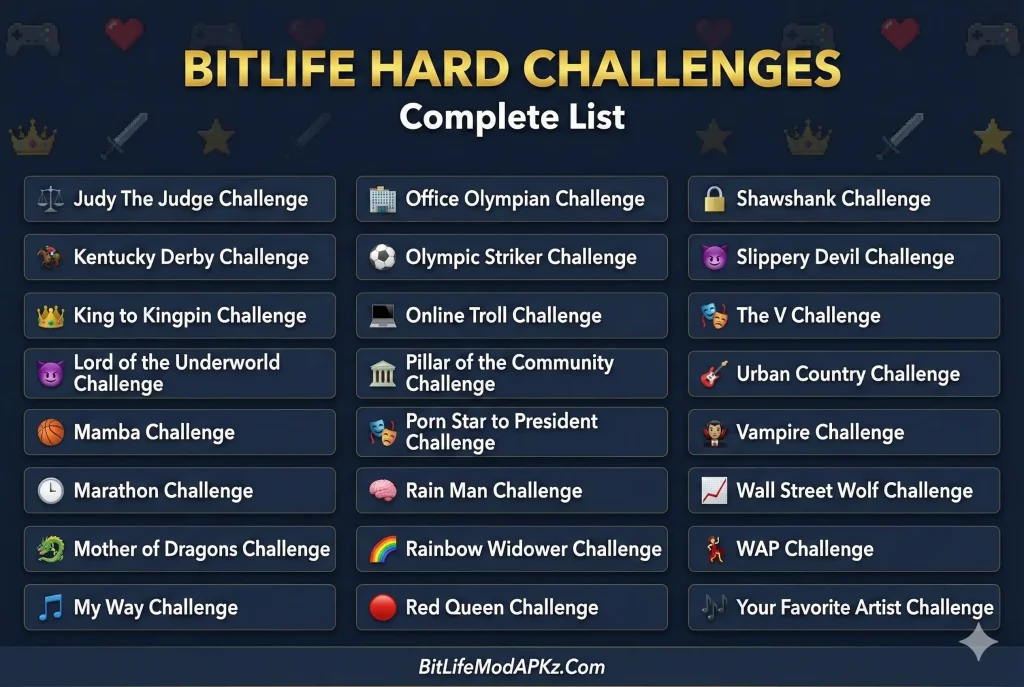 BITLIFE HARD CHALLENGES
Complete List

Judy The Judge Challenge
Kentucky Derby Challenge
King to Kingpin Challenge
Lord of the Underworld Challenge
Mamba Challenge
Marathon Challenge
Mother of Dragons Challenge
My Way Challenge

Office Olympian Challenge
Olympic Striker Challenge
Online Troll Challenge
Pillar of the Community Challenge
Porn Star to President Challenge
Rain Man Challenge
Rainbow Widower Challenge
Red Queen Challenge

Shawshank Challenge
Slippery Devil Challenge
The V Challenge
Urban Country Challenge
Vampire Challenge
Wall Street Wolf Challenge
WAP Challenge
Your Favorite Artist Challenge

BitLifeModAPKz.Com